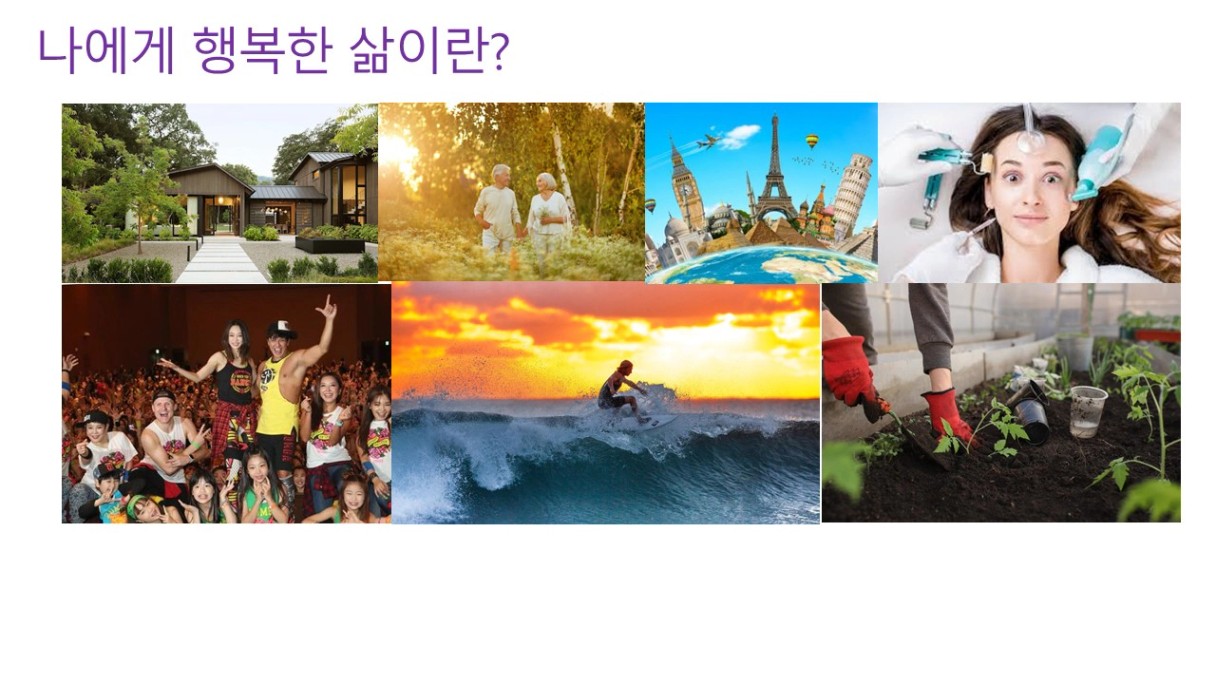 나에게 행복한 삶이란?